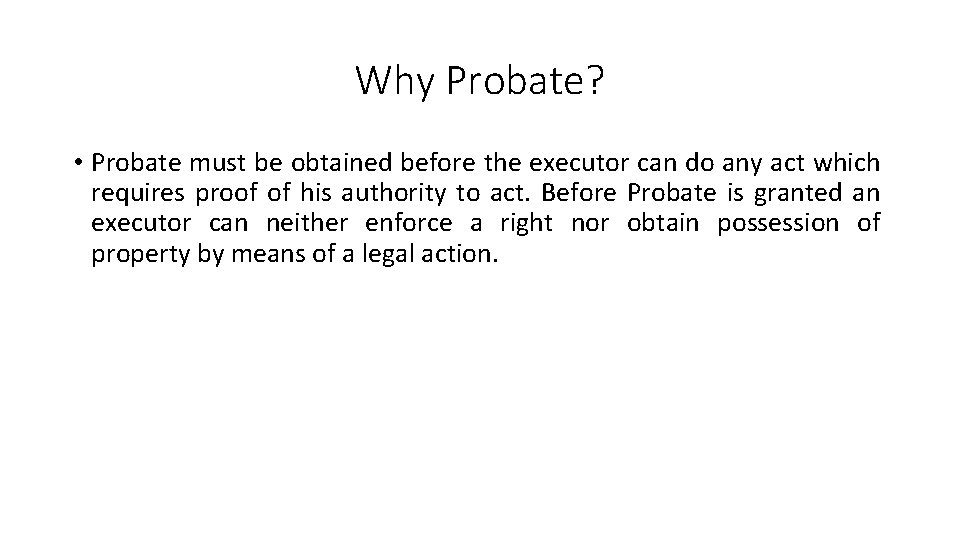 Why Probate?

• Probate must be obtained before the executor can do any act which requires proof of his authority to act. Before Probate is granted an executor can neither enforce a right nor obtain possession of property by means of a legal action.